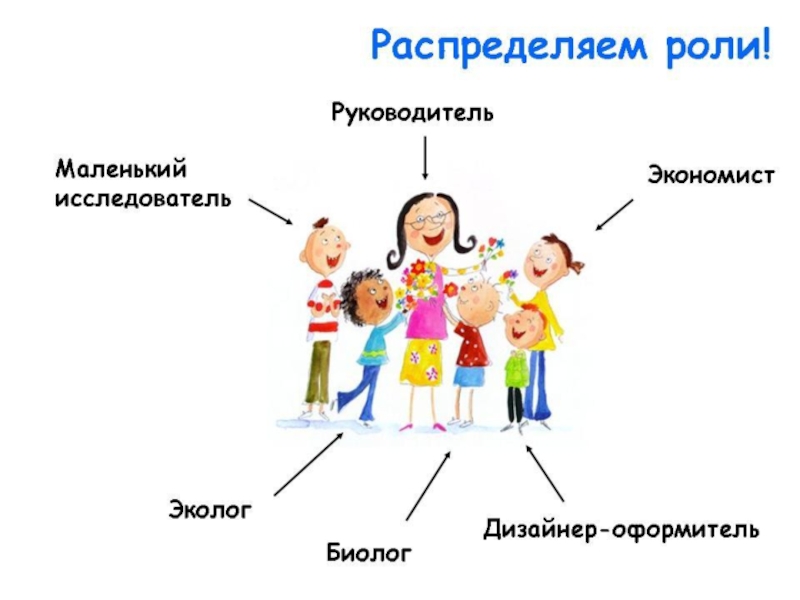 Распределяем роли!

Руководитель

Маленький исследователь

Экономист

Эколог

Биолог

Дизайнер-оформитель